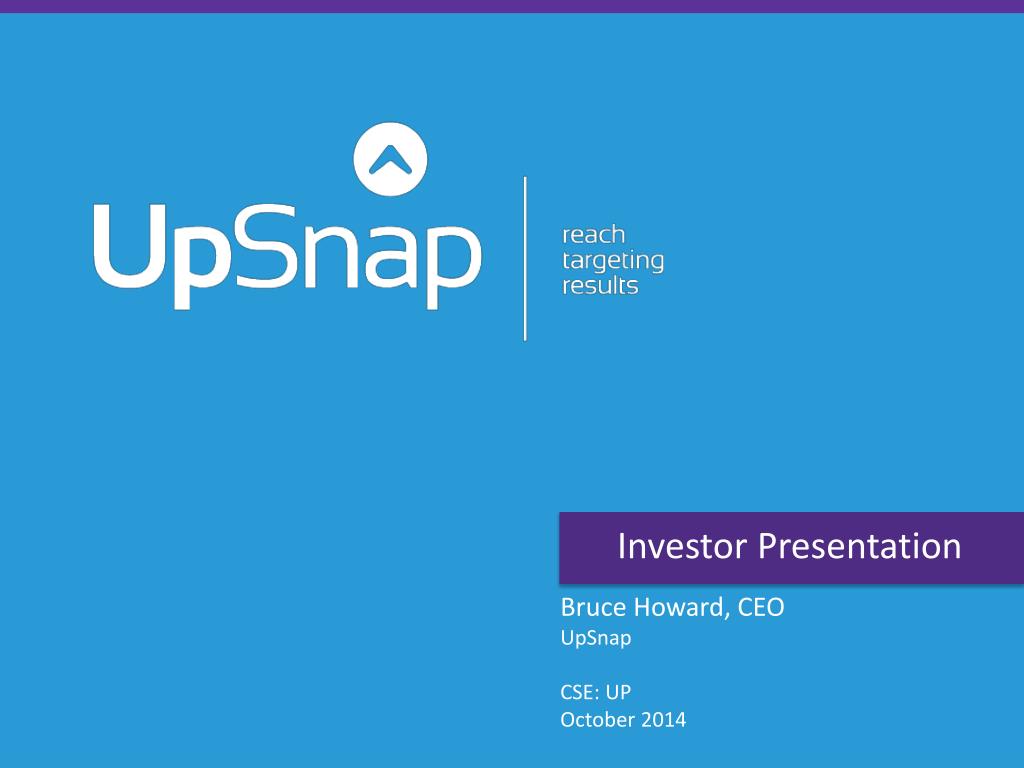 UpSnap

reach
targeting
results

Investor Presentation

Bruce Howard, CEO
UpSnap

CSE: UP
October 2014